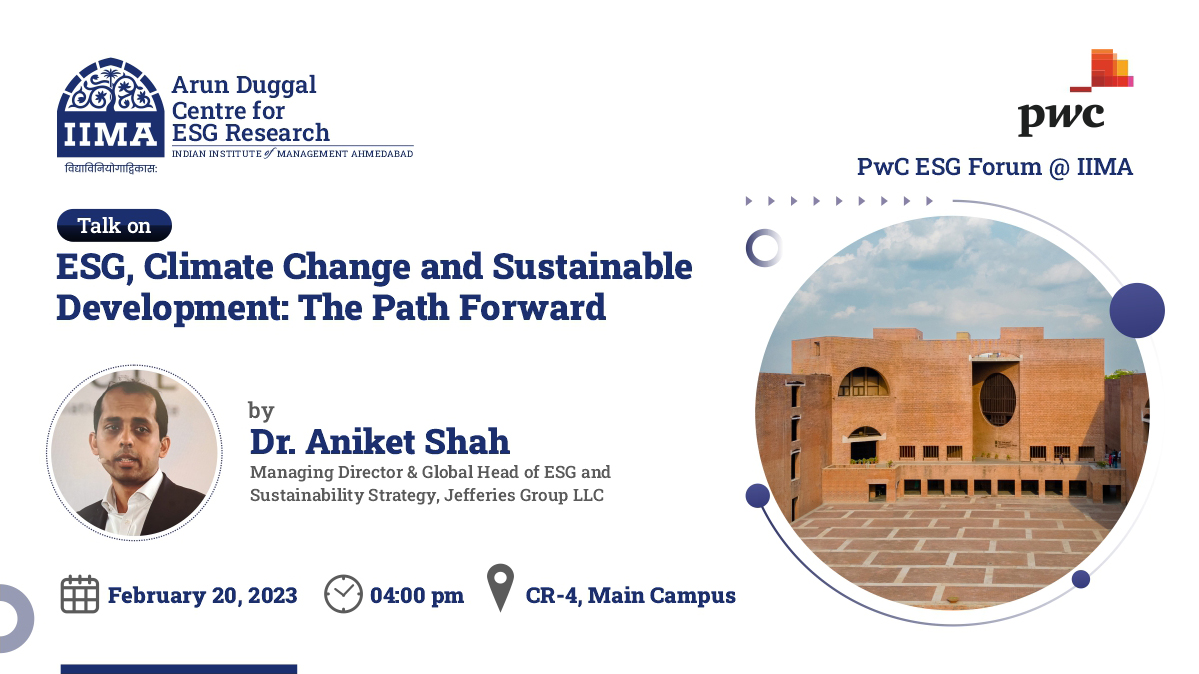 IIMA
विद्याविनियोगाद्विकास:
Arun Duggal Centre for ESG Research
INDIAN INSTITUTE of MANAGEMENT AHMEDABAD

pwc

PwC ESG Forum @ IIMA

Talk on

ESG, Climate Change and Sustainable Development: The Path Forward

by
Dr. Aniket Shah
Managing Director & Global Head of ESG and Sustainability Strategy, Jefferies Group LLC

February 20, 2023 04:00 pm CR-4, Main Campus